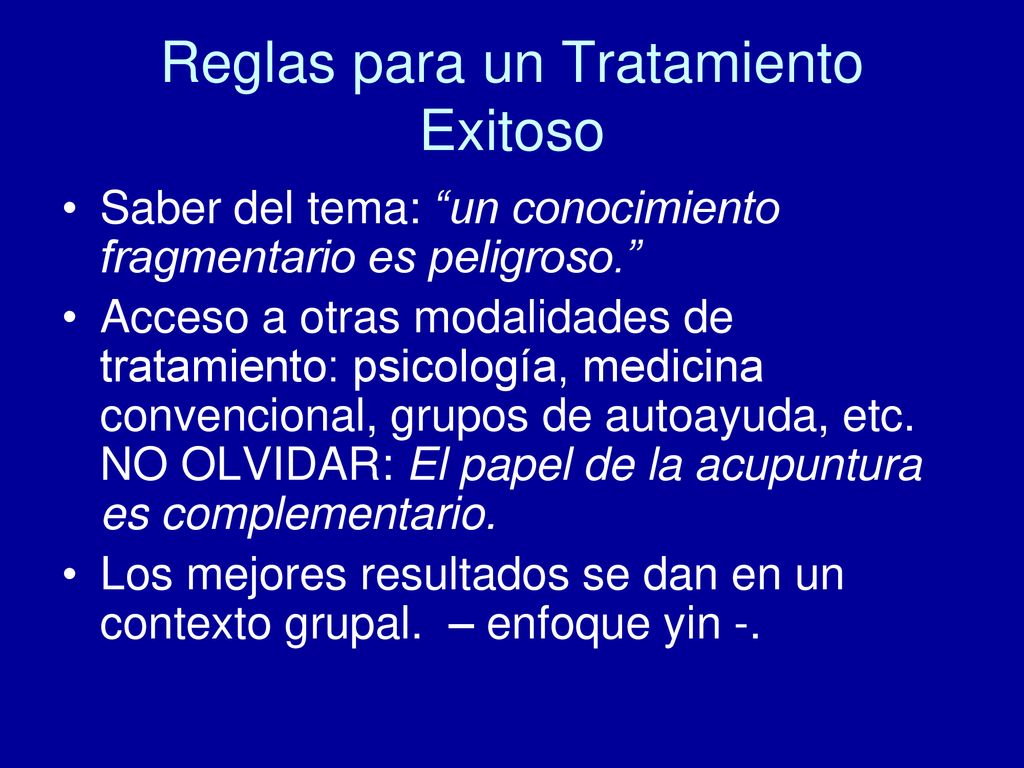 Reglas para un Tratamiento Exitoso

• Saber del tema: “un conocimiento fragmentario es peligroso.”
• Acceso a otras modalidades de tratamiento: psicología, medicina convencional, grupos de autoayuda, etc. NO OLVIDAR: El papel de la acupuntura es complementario.
• Los mejores resultados se dan en un contexto grupal. – enfoque yin -.